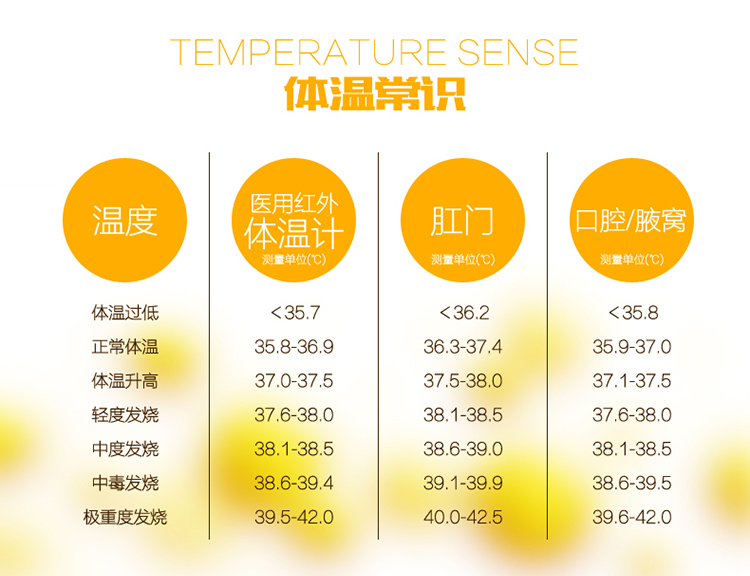 TEMPERATURE SENSE
体温常识

| 温度 | 医用红外体温计 测量单位(℃) | 肛门 测量单位(℃) | 口腔/腋窝 测量单位(℃) |
|---|---|---|---|
| 体温过低 | <35.7 | <36.2 | <35.8 |
| 正常体温 | 35.8-36.9 | 36.3-37.4 | 35.9-37.0 |
| 体温升高 | 37.0-37.5 | 37.5-38.0 | 37.1-37.5 |
| 轻度发烧 | 37.6-38.0 | 38.1-38.5 | 37.6-38.0 |
| 中度发烧 | 38.1-38.5 | 38.6-39.0 | 38.1-38.5 |
| 中毒发烧 | 38.6-39.4 | 39.1-39.9 | 38.6-39.5 |
| 极重度发烧 | 39.5-42.0 | 40.0-42.5 | 39.6-42.0 |